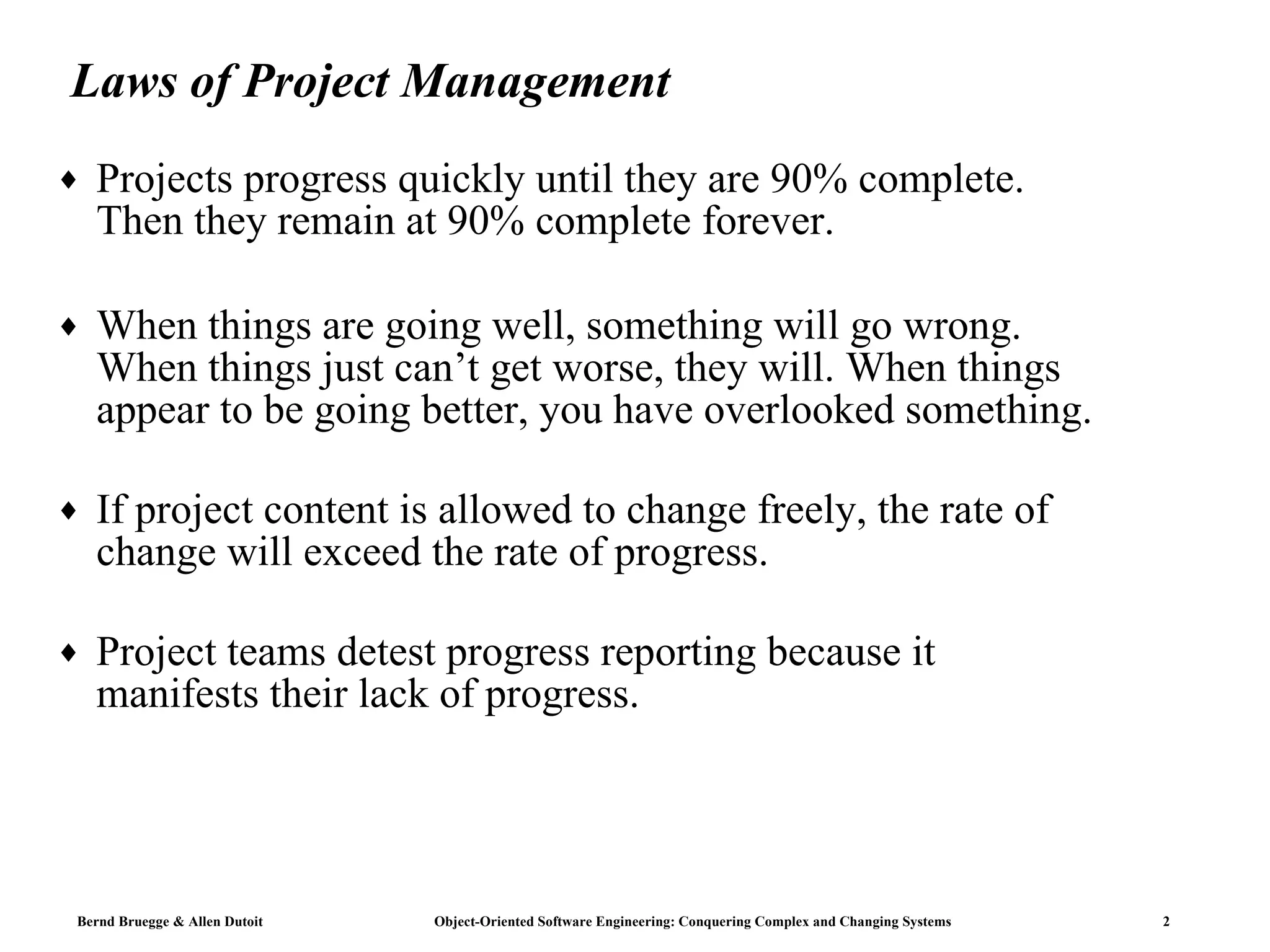 Laws of Project Management

♦ Projects progress quickly until they are 90% complete. Then they remain at 90% complete forever.

♦ When things are going well, something will go wrong. When things just can’t get worse, they will. When things appear to be going better, you have overlooked something.

♦ If project content is allowed to change freely, the rate of change will exceed the rate of progress.

♦ Project teams detest progress reporting because it manifests their lack of progress.

Bernd Bruegge & Allen Dutoit Object-Oriented Software Engineering: Conquering Complex and Changing Systems 2